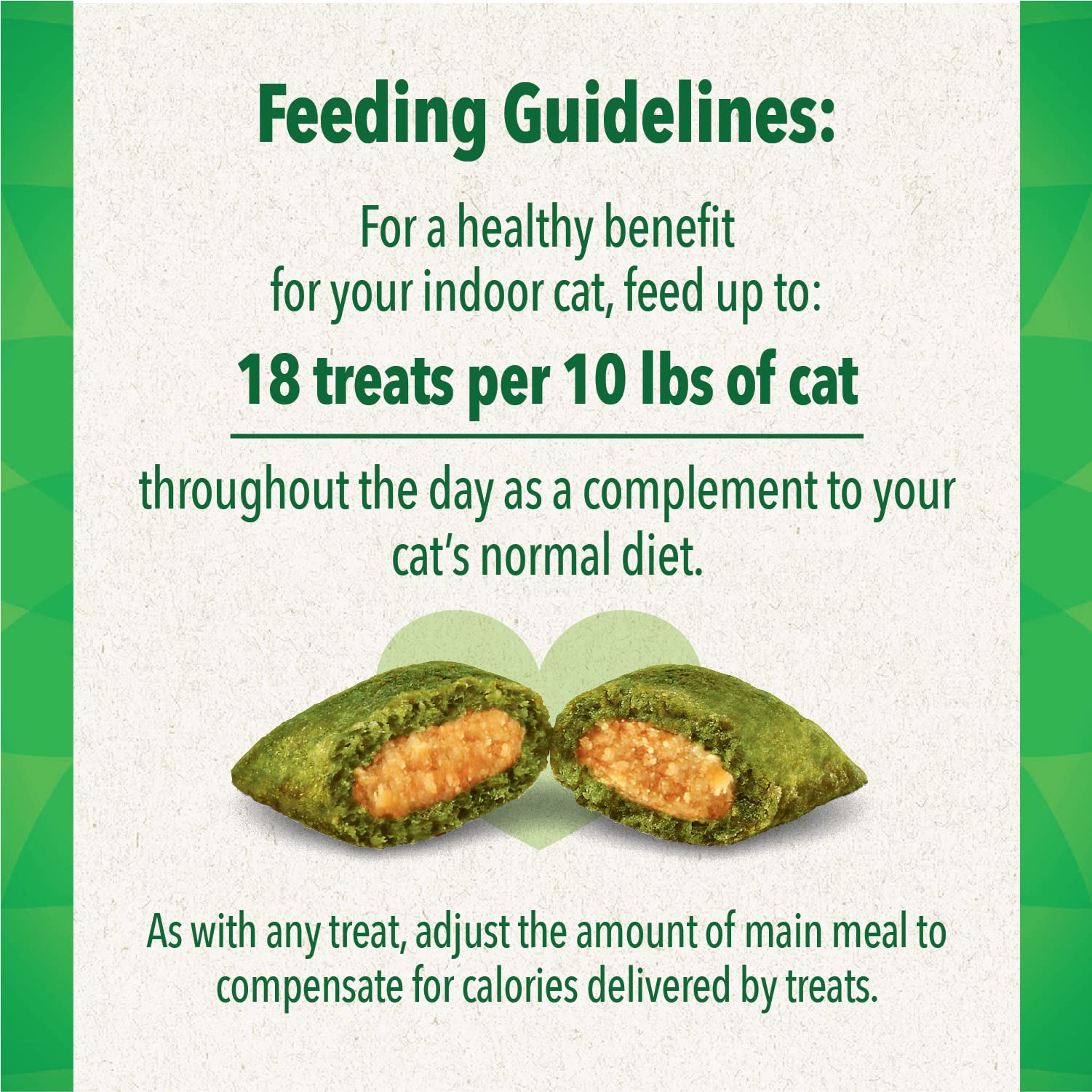 Feeding Guidelines:

For a healthy benefit for your indoor cat, feed up to:

18 treats per 10 lbs of cat

throughout the day as a complement to your cat's normal diet.

As with any treat, adjust the amount of main meal to compensate for calories delivered by treats.